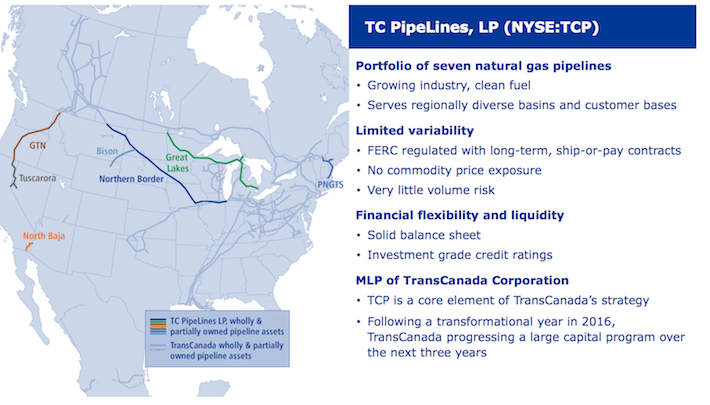 GTN

Tuscarora

Bison

Northern Border

Great Lakes

PNGTS

North Baja

TC PipeLines LP, wholly & partially owned pipeline assets

TransCanada wholly & partially owned pipeline assets

TC PipeLines, LP (NYSE:TCP)

Portfolio of seven natural gas pipelines

• Growing industry, clean fuel

• Serves regionally diverse basins and customer bases

Limited variability

• FERC regulated with long-term, ship-or-pay contracts

• No commodity price exposure

• Very little volume risk

Financial flexibility and liquidity

• Solid balance sheet

• Investment grade credit ratings

MLP of TransCanada Corporation

• TCP is a core element of TransCanada's strategy

• Following a transformational year in 2016, TransCanada progressing a large capital program over the next three years